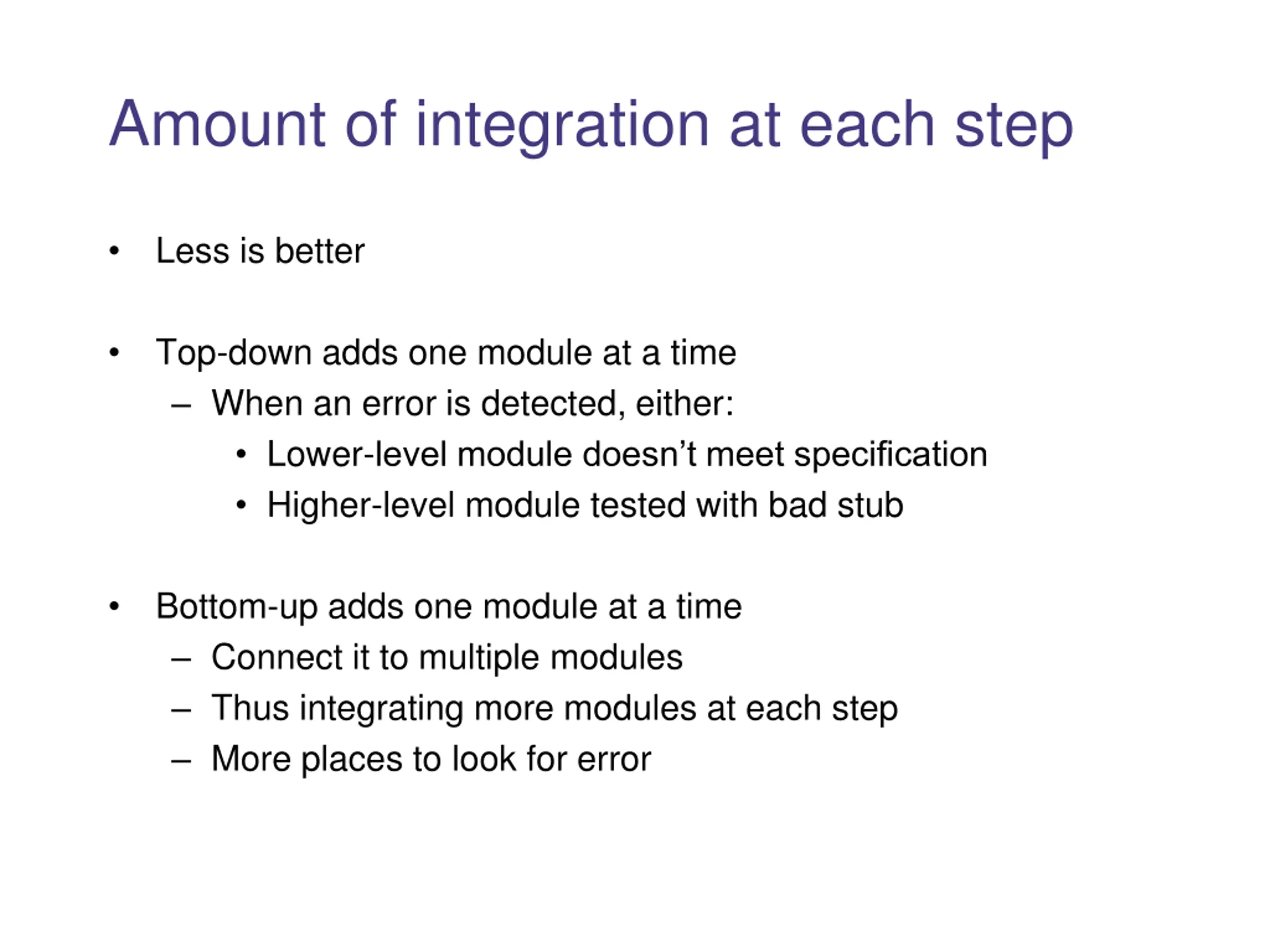 Amount of integration at each step

• Less is better

• Top-down adds one module at a time
– When an error is detected, either:
• Lower-level module doesn’t meet specification
• Higher-level module tested with bad stub

• Bottom-up adds one module at a time
– Connect it to multiple modules
– Thus integrating more modules at each step
– More places to look for error